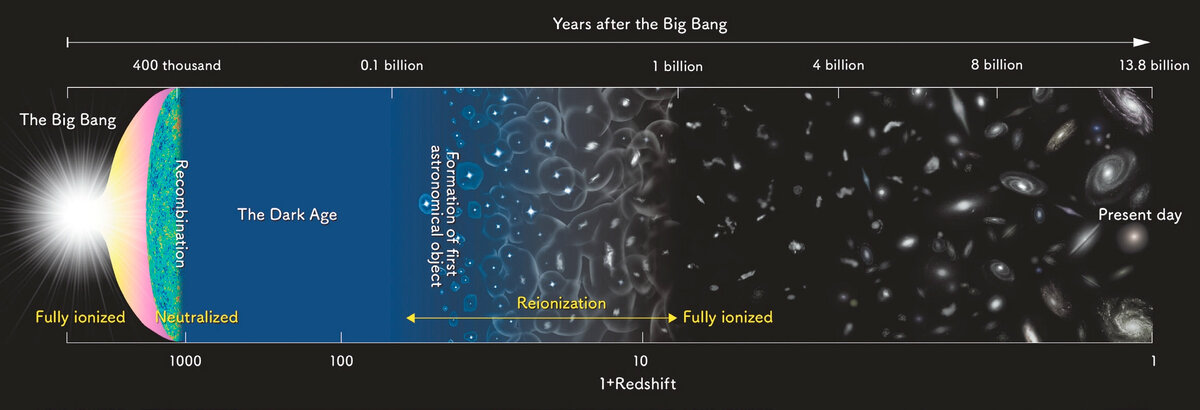 Years after the Big Bang

400 thousand

0.1 billion

1 billion

4 billion

8 billion

13.8 billion

The Big Bang

Recombination

The Dark Age

Formation of first astronomical object

Present day

Fully ionized

Neutralized

Reionization

Fully ionized

1000

100

10

1

1+Redshift